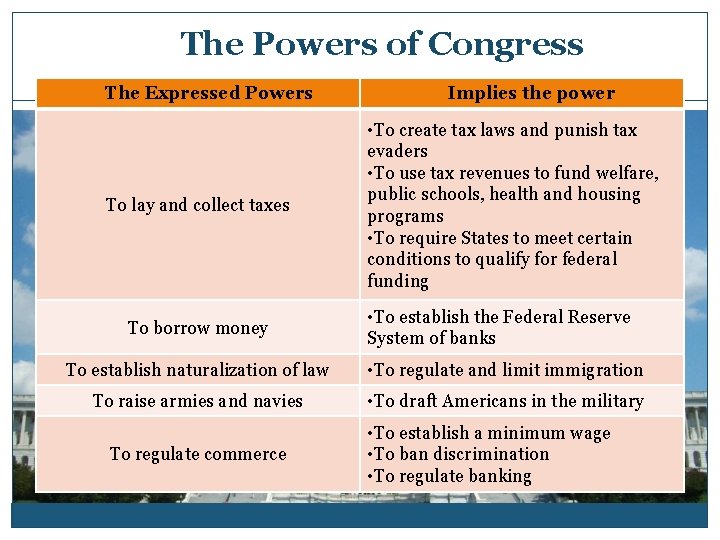 The Powers of Congress

| The Expressed Powers | Implies the power |
|---|---|
| To lay and collect taxes | •To create tax laws and punish tax evaders •To use tax revenues to fund welfare, public schools, health and housing programs •To require States to meet certain conditions to qualify for federal funding |
| To borrow money | •To establish the Federal Reserve System of banks |
| To establish naturalization of law | •To regulate and limit immigration |
| To raise armies and navies | •To draft Americans in the military |
| To regulate commerce | •To establish a minimum wage •To ban discrimination •To regulate banking |